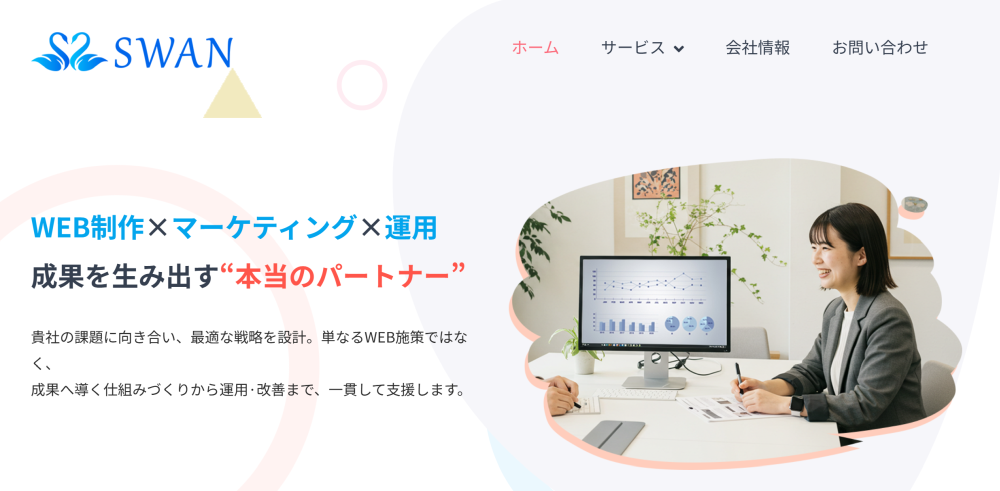 SWAN

ホーム　サービス　会社情報　お問い合わせ

WEB制作×マーケティング×運用
成果を生み出す“本当のパートナー”

貴社の課題に向き合い、最適な戦略を設計。単なるWEB施策ではなく、
成果へ導く仕組みづくりから運用·改善まで、一貫して支援します。